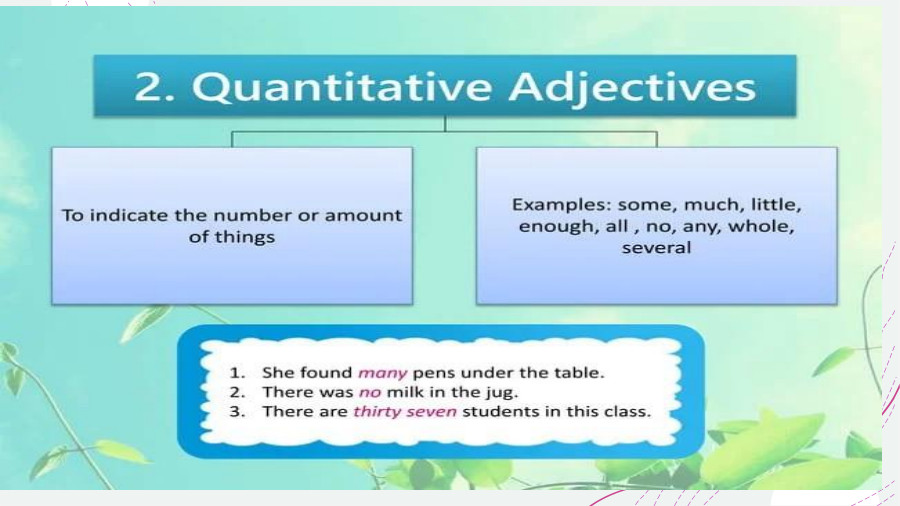 2. Quantitative Adjectives

To indicate the number or amount of things

Examples: some, much, little, enough, all , no, any, whole, several

1. She found many pens under the table.
2. There was no milk in the jug.
3. There are thirty seven students in this class.